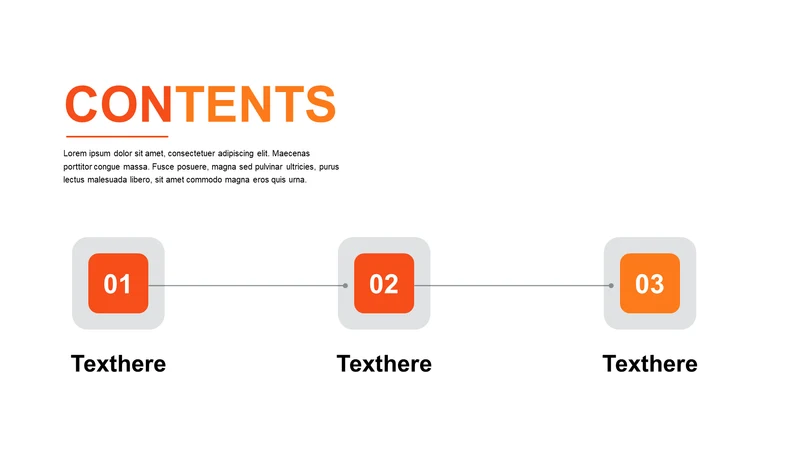 CONTENTS

Lorem ipsum dolor sit amet, consectetuer adipiscing elit. Maecenas porttitor congue massa. Fusce posuere, magna sed pulvinar ultricies, purus lectus malesuada libero, sit amet commodo magna eros quis urna.

01

Texthere

02

Texthere

03

Texthere